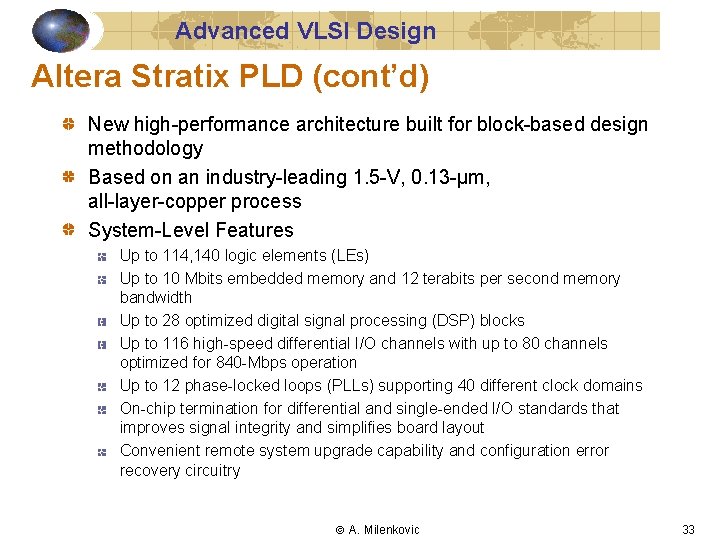 Advanced VLSI Design

Altera Stratix PLD (cont'd)

New high-performance architecture built for block-based design methodology

Based on an industry-leading 1.5-V, 0.13-µm, all-layer-copper process

System-Level Features

Up to 114,140 logic elements (LEs)

Up to 10 Mbits embedded memory and 12 terabits per second memory bandwidth

Up to 28 optimized digital signal processing (DSP) blocks

Up to 116 high-speed differential I/O channels with up to 80 channels optimized for 840-Mbps operation

Up to 12 phase-locked loops (PLLs) supporting 40 different clock domains

On-chip termination for differential and single-ended I/O standards that improves signal integrity and simplifies board layout

Convenient remote system upgrade capability and configuration error recovery circuitry

© A. Milenkovic

33